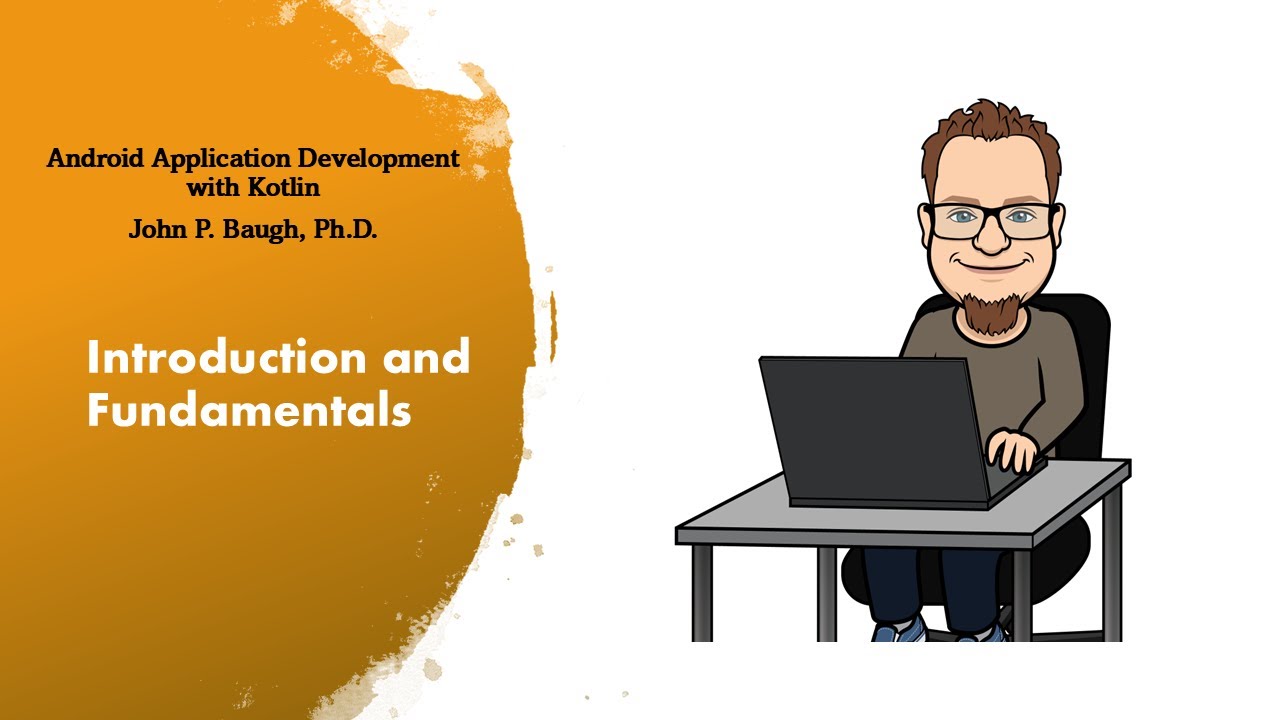 Android Application Development with Kotlin

John P. Baugh, Ph.D.

Introduction and Fundamentals